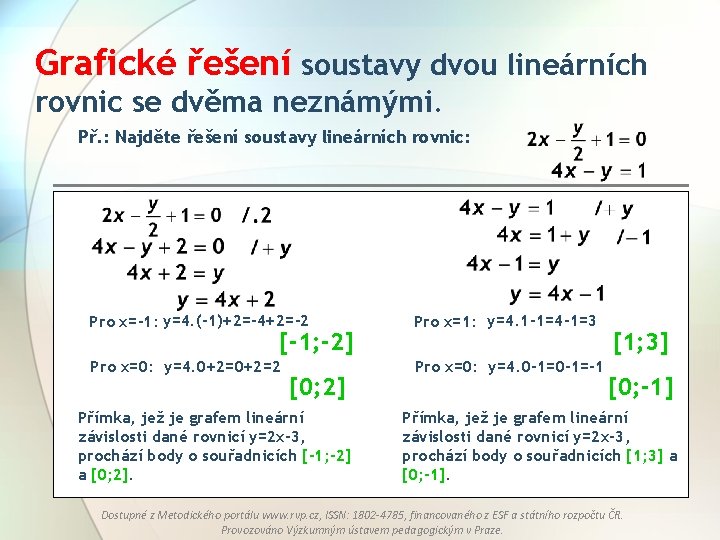 Grafické řešení soustavy dvou lineárních rovnic se dvěma neznámými.

Př.: Najděte řešení soustavy lineárních rovnic:

$2x - \frac{y}{2} + 1 = 0$
$4x - y = 1$

$2x - \frac{y}{2} + 1 = 0 \quad /.2$
$4x - y + 2 = 0 \quad /+y$
$4x + 2 = y$
$y = 4x + 2$

Pro x=-1: y=4.(-1)+2=-4+2=-2
[-1;-2]

Pro x=0: y=4.0+2=0+2=2
[0;2]

Přímka, jež je grafem lineární závislosti dané rovnicí y=2x-3, prochází body o souřadnicích [-1;-2] a [0;2].

$4x - y = 1 \quad /+y$
$4x = 1 + y \quad /-1$
$4x - 1 = y$
$y = 4x - 1$

Pro x=1: y=4.1-1=4-1=3
[1;3]

Pro x=0: y=4.0-1=0-1=-1
[0;-1]

Přímka, jež je grafem lineární závislosti dané rovnicí y=2x-3, prochází body o souřadnicích [1;3] a [0;-1].

Dostupné z Metodického portálu www.rvp.cz, ISSN: 1802-4785, financovaného z ESF a státního rozpočtu ČR. Provozováno Výzkumným ústavem pedagogickým v Praze.